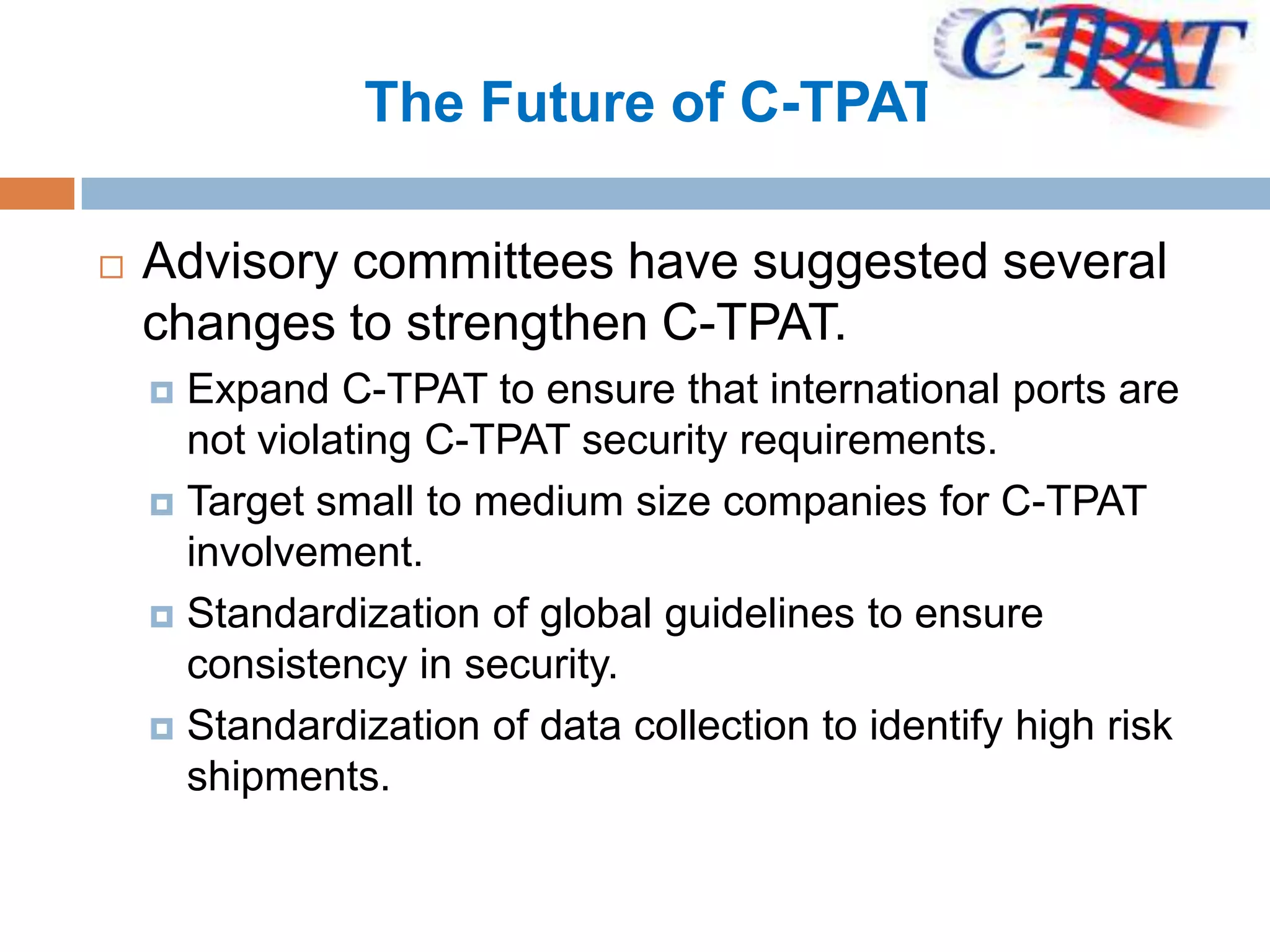 C-TPAT

The Future of C-TPAT

Advisory committees have suggested several changes to strengthen C-TPAT.

Expand C-TPAT to ensure that international ports are not violating C-TPAT security requirements.

Target small to medium size companies for C-TPAT involvement.

Standardization of global guidelines to ensure consistency in security.

Standardization of data collection to identify high risk shipments.